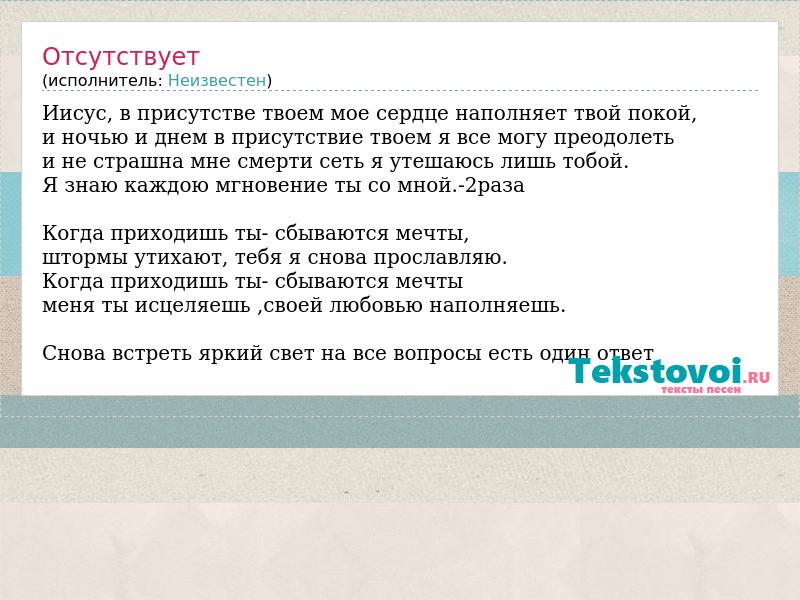 Отсутствует
(исполнитель: Неизвестен)

Иисус, в присутстве твоем мое сердце наполняет твой покой,
и ночью и днем в присутствие твоем я все могу преодолеть
и не страшна мне смерти сеть я утешаюсь лишь тобой.
Я знаю каждою мгновение ты со мной.-2раза

Когда приходишь ты- сбываются мечты,
штормы утихают, тебя я снова прославляю.
Когда приходишь ты- сбываются мечты
меня ты исцеляешь ,своей любовью наполняешь.

Снова встреть яркий свет на все вопросы есть один ответ

Tekstovoi.RU
тексты песен